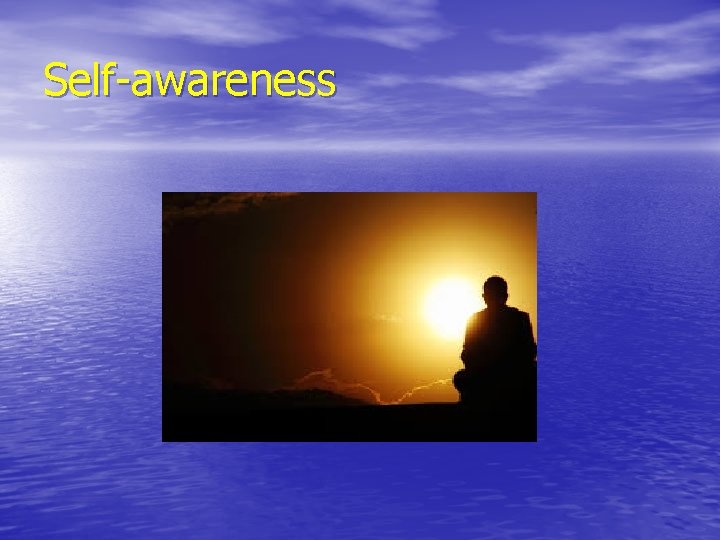 Self-awareness